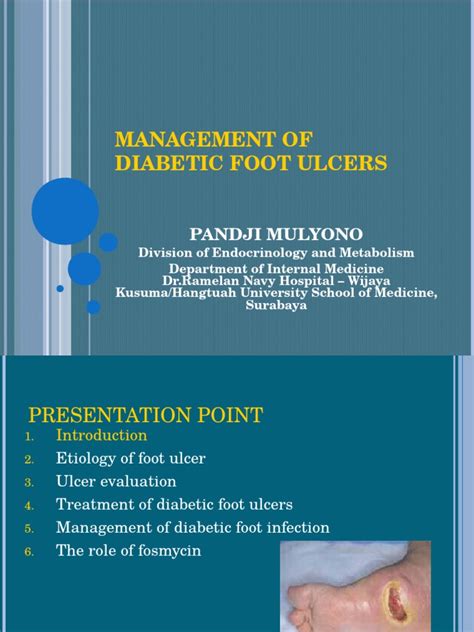 MANAGEMENT OF DIABETIC FOOT ULCERS

PANDJI MULYONO
Division of Endocrinology and Metabolism
Department of Internal Medicine
Dr.Ramelan Navy Hospital – Wijaya Kusuma/Hangtuah University School of Medicine, Surabaya

PRESENTATION POINT
1. Introduction
2. Etiology of foot ulcer
3. Ulcer evaluation
4. Treatment of diabetic foot ulcers
5. Management of diabetic foot infection
6. The role of fosmycin